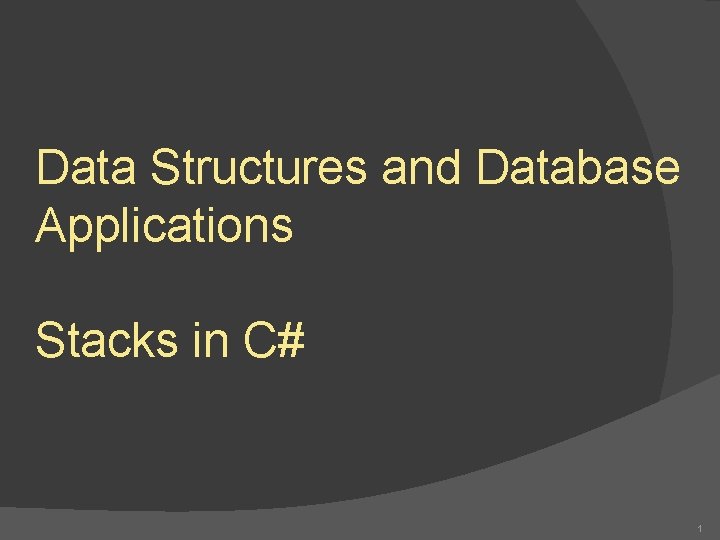 Data Structures and Database Applications

Stacks in C#

1